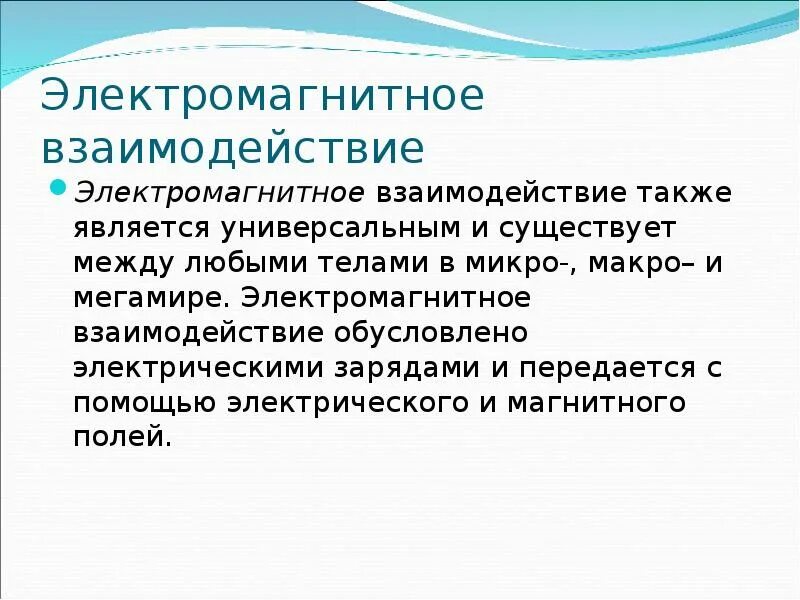 Электромагнитное взаимодействие

Электромагнитное взаимодействие также является универсальным и существует между любыми телами в микро-, макро– и мегамире. Электромагнитное взаимодействие обусловлено электрическими зарядами и передается с помощью электрического и магнитного полей.